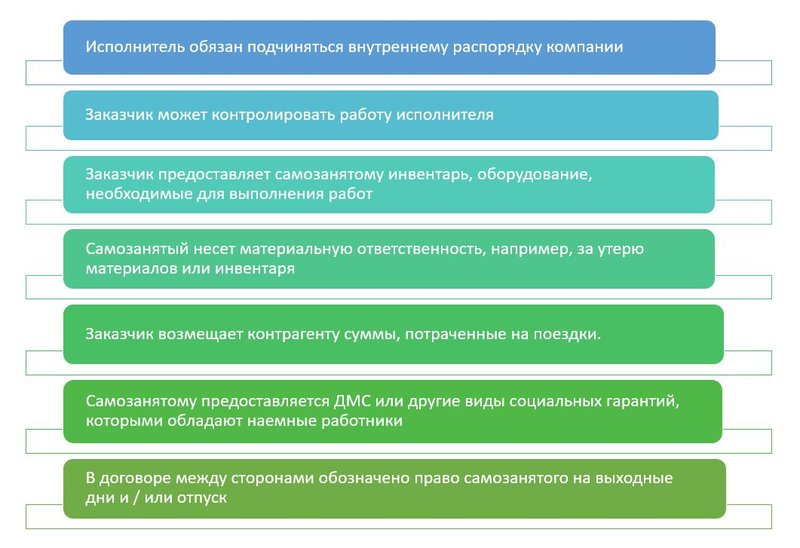 Исполнитель обязан подчиняться внутреннему распорядку компании

Заказчик может контролировать работу исполнителя

Заказчик предоставляет самозанятому инвентарь, оборудование, необходимые для выполнения работ

Самозанятый несет материальную ответственность, например, за утерю материалов или инвентаря

Заказчик возмещает контрагенту суммы, потраченные на поездки.

Самозанятому предоставляется ДМС или другие виды социальных гарантий, которыми обладают наемные работники

В договоре между сторонами обозначено право самозанятого на выходные дни и / или отпуск